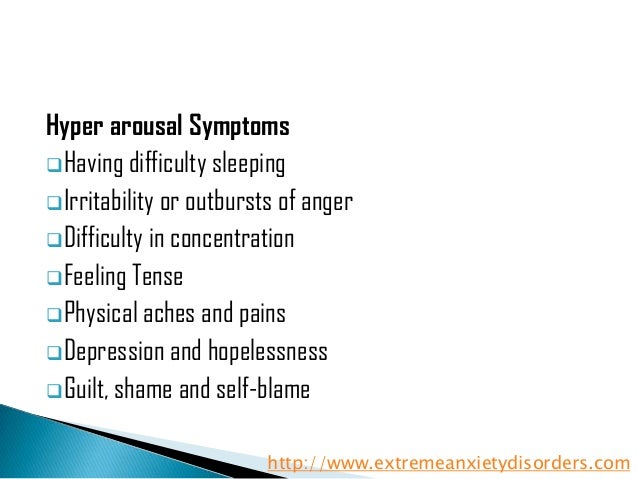 Hyper arousal Symptoms
❑ Having difficulty sleeping
❑ Irritability or outbursts of anger
❑ Difficulty in concentration
❑ Feeling Tense
❑ Physical aches and pains
❑ Depression and hopelessness
❑ Guilt, shame and self-blame

http://www.extremeanxietydisorders.com